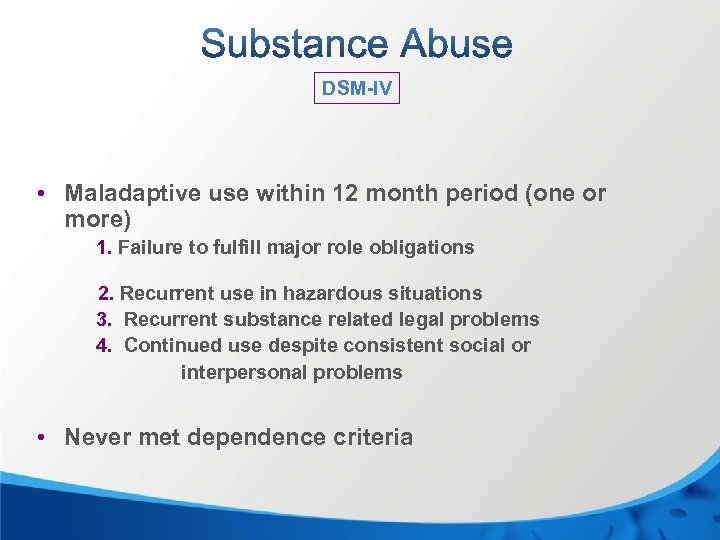 Substance Abuse

DSM-IV

• Maladaptive use within 12 month period (one or more)

1. Failure to fulfill major role obligations

2. Recurrent use in hazardous situations

3. Recurrent substance related legal problems

4. Continued use despite consistent social or interpersonal problems

• Never met dependence criteria